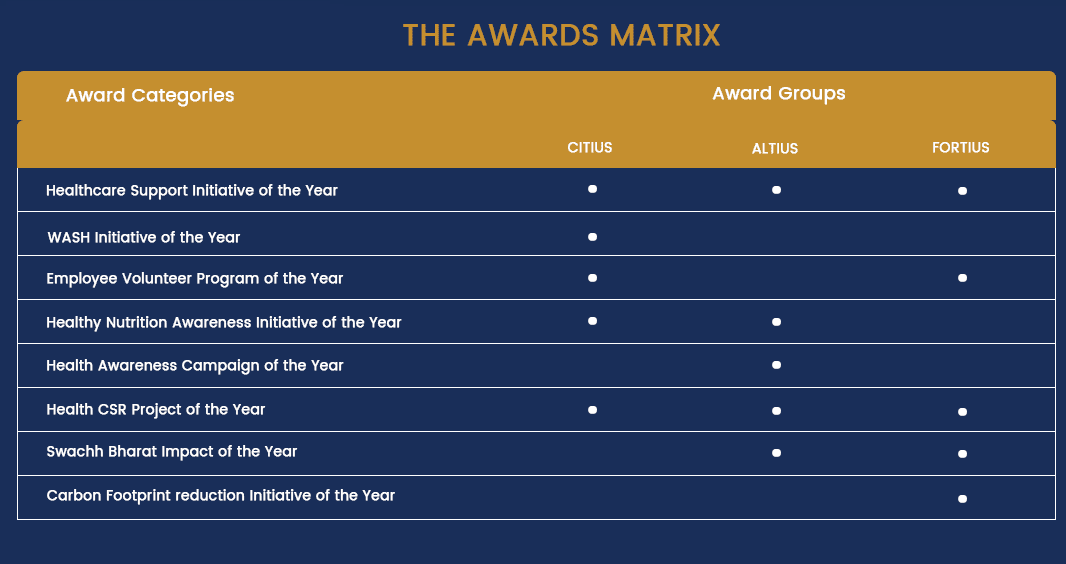 THE AWARDS MATRIX

| Award Categories | Award Groups | | |
|---|---|---|---|
| | CITIUS | ALTIUS | FORTIUS |
| Healthcare Support Initiative of the Year | • | • | • |
| WASH Initiative of the Year | • | | |
| Employee Volunteer Program of the Year | • | | • |
| Healthy Nutrition Awareness Initiative of the Year | • | • | |
| Health Awareness Campaign of the Year | | • | |
| Health CSR Project of the Year | • | • | • |
| Swachh Bharat Impact of the Year | | • | • |
| Carbon Footprint reduction Initiative of the Year | | | • |